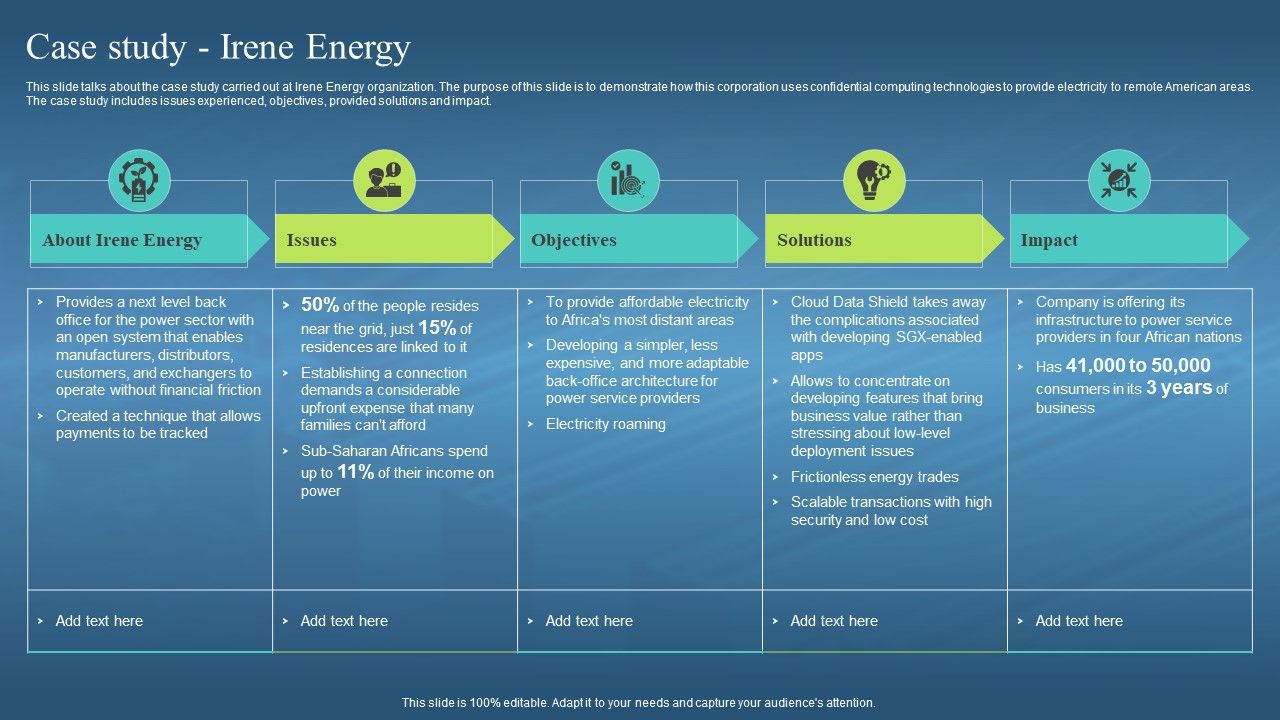 Case study - Irene Energy

This slide talks about the case study carried out at Irene Energy organization. The purpose of this slide is to demonstrate how this corporation uses confidential computing technologies to provide electricity to remote American areas. The case study includes issues experienced, objectives, provided solutions and impact.

| About Irene Energy | Issues | Objectives | Solutions | Impact |
|---|---|---|---|---|
| Provides a next level back office for the power sector with an open system that enables manufacturers, distributors, customers, and exchangers to operate without financial friction<br>Created a technique that allows payments to be tracked | 50% of the people resides near the grid, just 15% of residences are linked to it<br>Establishing a connection demands a considerable upfront expense that many families can't afford<br>Sub-Saharan Africans spend up to 11% of their income on power | To provide affordable electricity to Africa's most distant areas<br>Developing a simpler, less expensive, and more adaptable back-office architecture for power service providers<br>Electricity roaming | Cloud Data Shield takes away the complications associated with developing SGX-enabled apps<br>Allows to concentrate on developing features that bring business value rather than stressing about low-level deployment issues<br>Frictionless energy trades<br>Scalable transactions with high security and low cost | Company is offering its infrastructure to power service providers in four African nations<br>Has 41,000 to 50,000 consumers in its 3 years of business |
| Add text here | Add text here | Add text here | Add text here | Add text here |

This slide is 100% editable. Adapt it to your needs and capture your audience's attention.